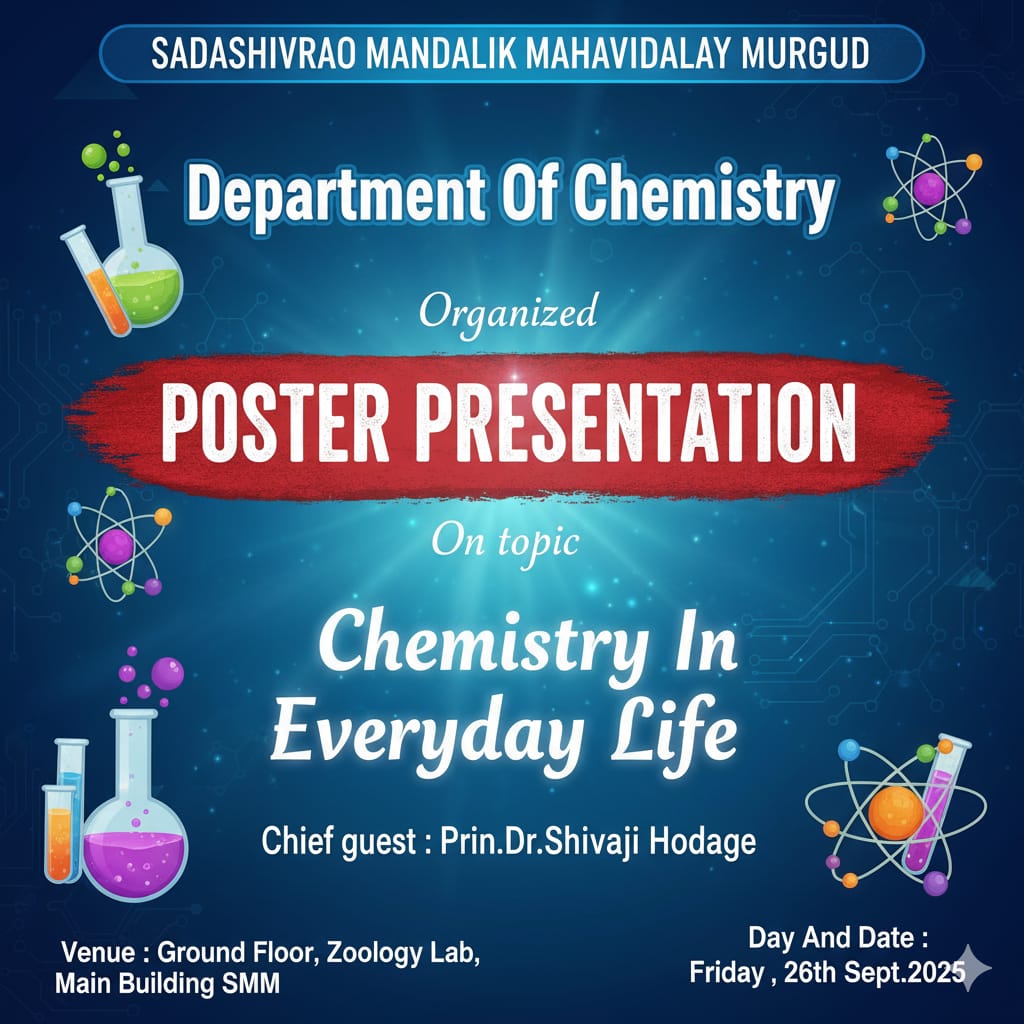 SADASHIVRAO MANDALIK MAHAVIDALAY MURGUD

Department Of Chemistry

Organized

POSTER PRESENTATION

On topic

Chemistry In Everyday Life

Chief guest : Prin.Dr.Shivaji Hodage

Venue : Ground Floor, Zoology Lab, Main Building SMM

Day And Date : Friday , 26th Sept.2025